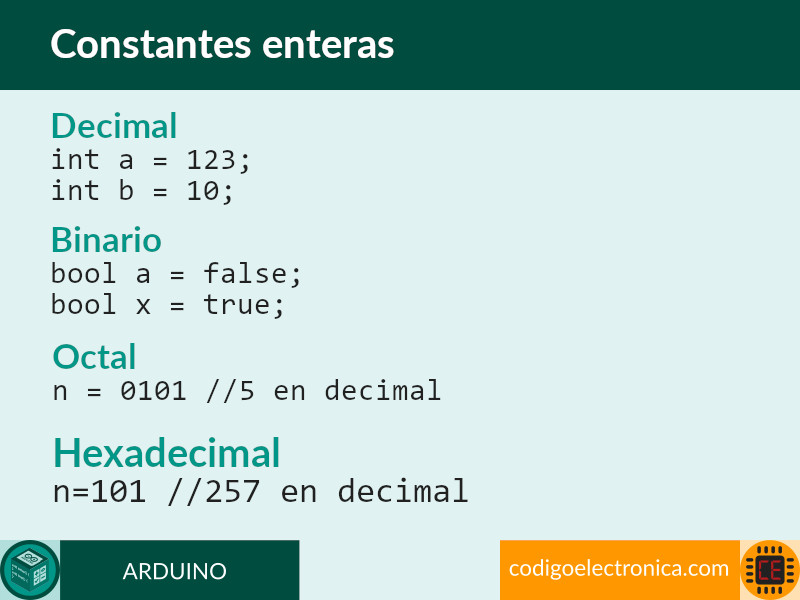 Constantes enteras

Decimal
int a = 123;
int b = 10;

Binario
bool a = false;
bool x = true;

Octal
n = 0101 //5 en decimal

Hexadecimal
n=101 //257 en decimal

ARDUINO

codigoelectronica.com

CE